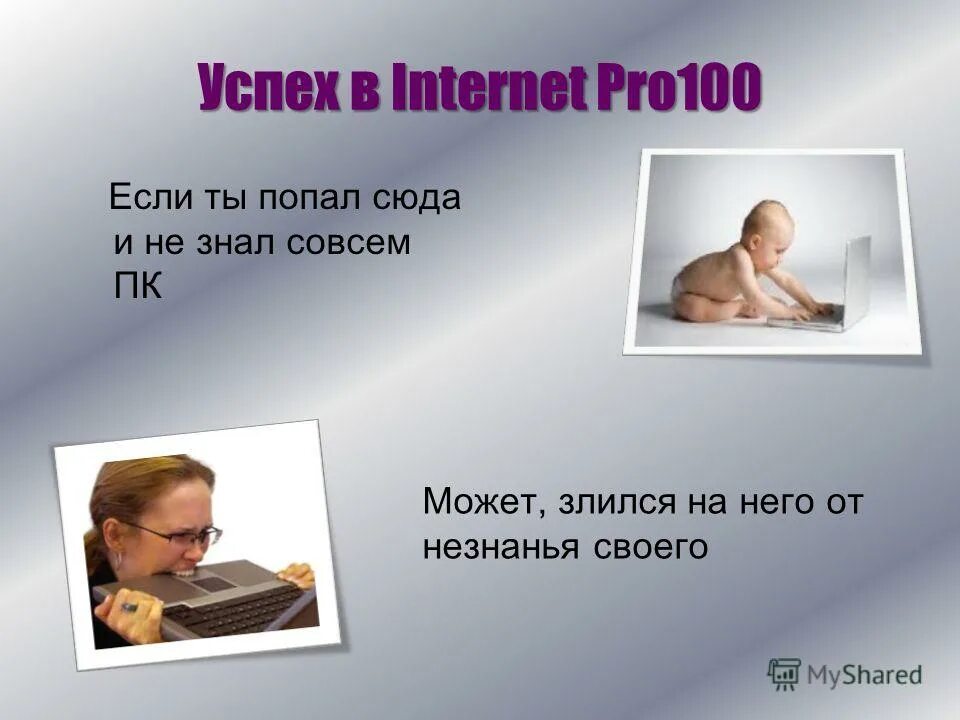 Успех в Internet Pro100

Если ты попал сюда и не знал совсем ПК

Может, злился на него от незнанья своего

MyShared